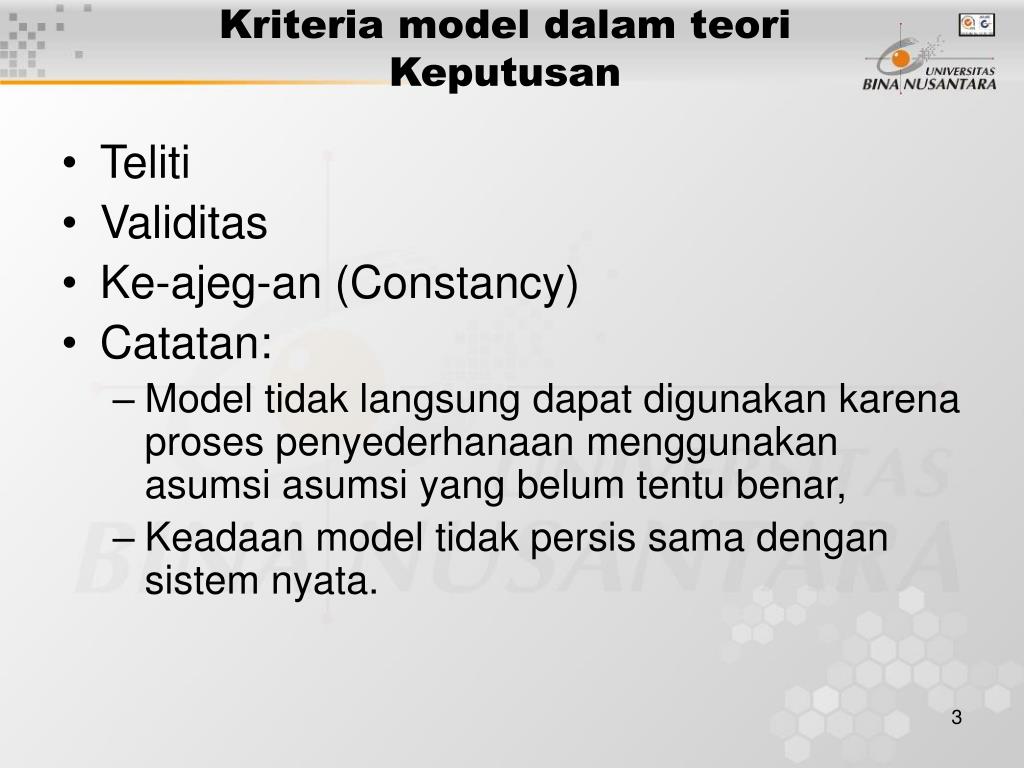 Kriteria model dalam teori Keputusan

UNIVERSITAS BINA NUSANTARA

• Teliti
• Validitas
• Ke-ajeg-an (Constancy)
• Catatan:
– Model tidak langsung dapat digunakan karena proses penyederhanaan menggunakan asumsi asumsi yang belum tentu benar,
– Keadaan model tidak persis sama dengan sistem nyata.

3